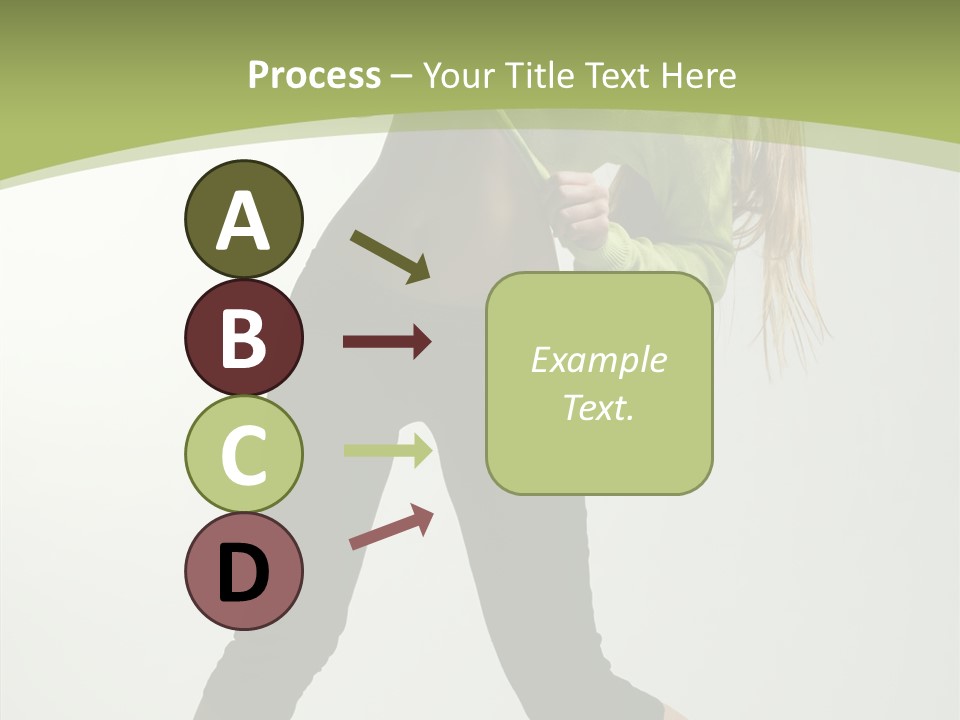 Process – Your Title Text Here

A

B

C

D

Example Text.